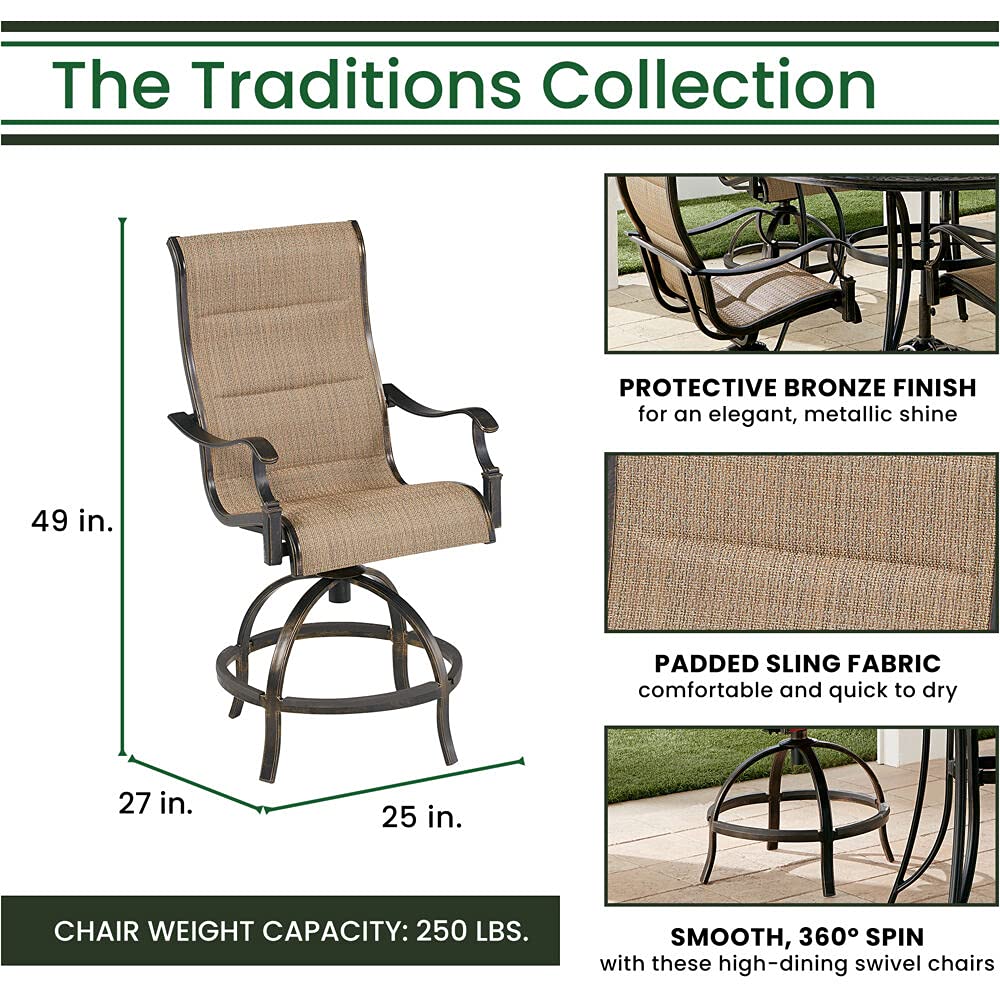 The Traditions Collection

49 in.

27 in.

25 in.

CHAIR WEIGHT CAPACITY: 250 LBS.

PROTECTIVE BRONZE FINISH
for an elegant, metallic shine

PADDED SLING FABRIC
comfortable and quick to dry

SMOOTH, 360° SPIN
with these high-dining swivel chairs